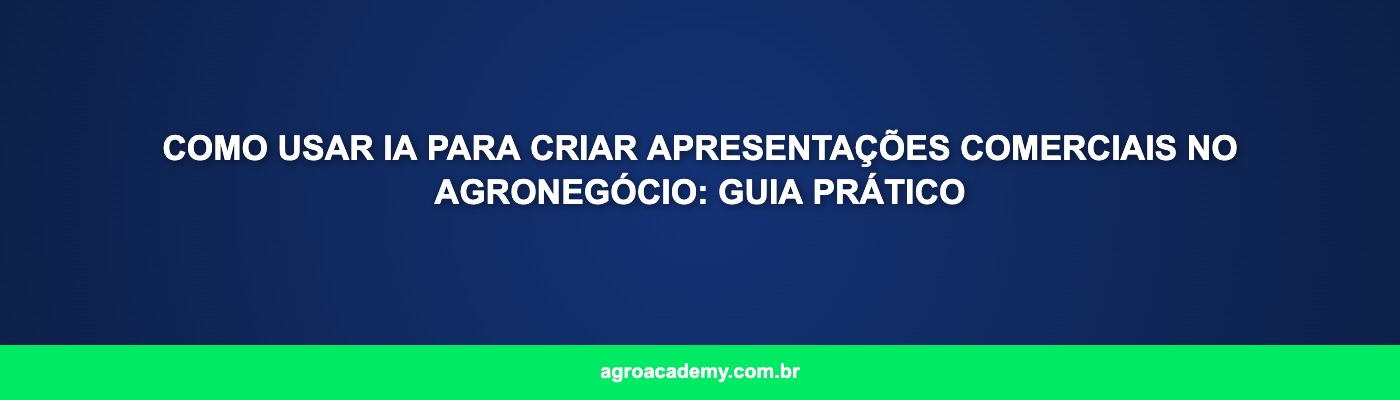 COMO USAR IA PARA CRIAR APRESENTAÇÕES COMERCIAIS NO AGRONEGÓCIO: GUIA PRÁTICO

agroacademy.com.br